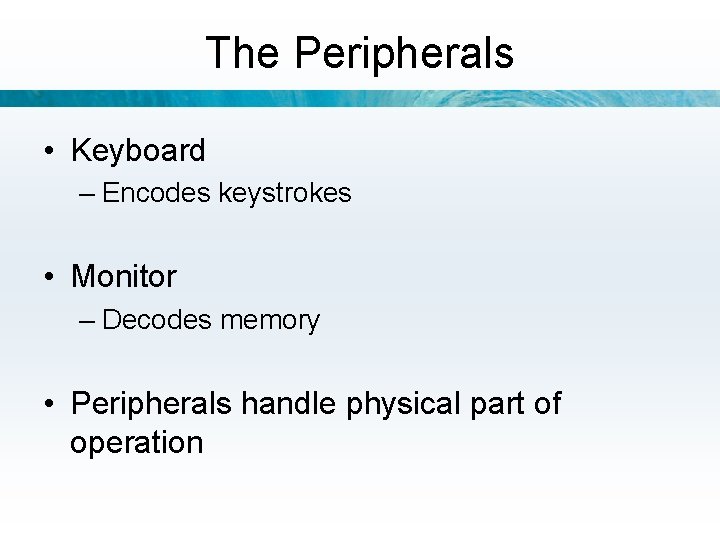 The Peripherals

• Keyboard
– Encodes keystrokes

• Monitor
– Decodes memory

• Peripherals handle physical part of operation